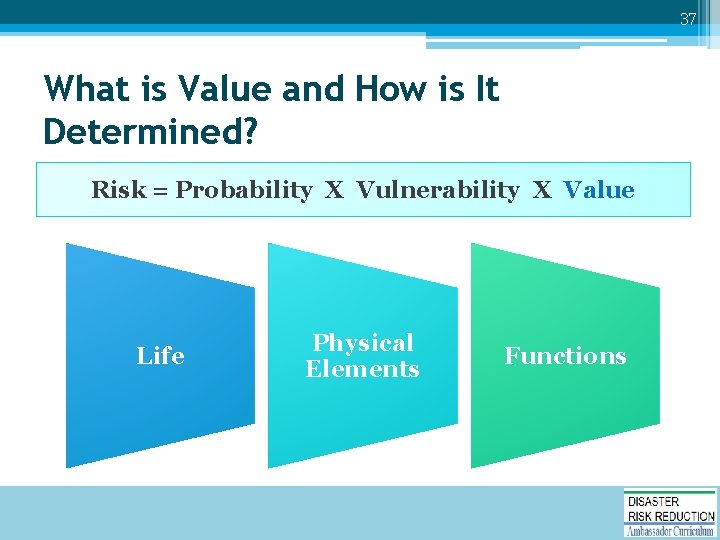 37

What is Value and How is It Determined?

Risk = Probability X Vulnerability X Value

Life

Physical Elements

Functions

DISASTER
RISK REDUCTION
Ambassador Curriculum